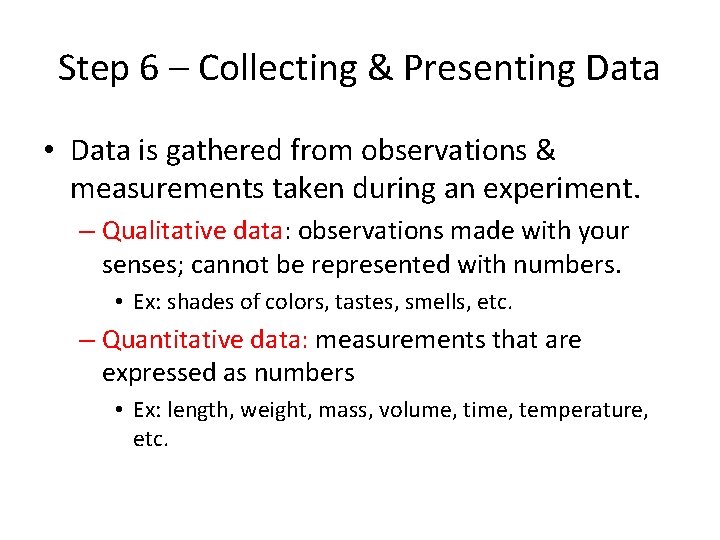 Step 6 – Collecting & Presenting Data

• Data is gathered from observations & measurements taken during an experiment.

– Qualitative data: observations made with your senses; cannot be represented with numbers.

• Ex: shades of colors, tastes, smells, etc.

– Quantitative data: measurements that are expressed as numbers

• Ex: length, weight, mass, volume, time, temperature, etc.